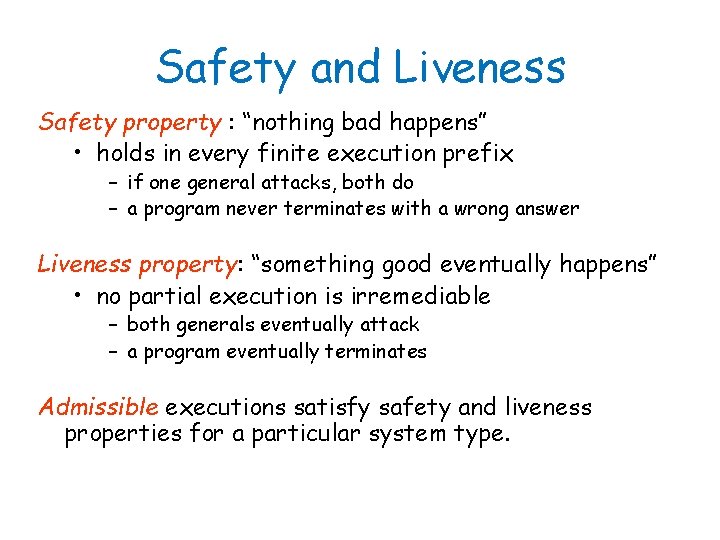 Safety and Liveness

Safety property : “nothing bad happens”

• holds in every finite execution prefix

– if one general attacks, both do

– a program never terminates with a wrong answer

Liveness property: “something good eventually happens”

• no partial execution is irremediable

– both generals eventually attack

– a program eventually terminates

Admissible executions satisfy safety and liveness properties for a particular system type.